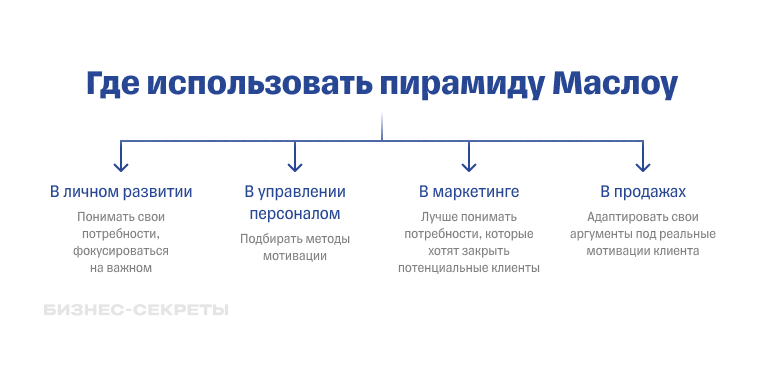 Где использовать пирамиду Маслоу

В личном развитии
Понимать свои потребности, фокусироваться на важном

В управлении персоналом
Подбирать методы мотивации

В маркетинге
Лучше понимать потребности, которые хотят закрыть потенциальные клиенты

В продажах
Адаптировать свои аргументы под реальные мотивации клиента

БИЗНЕС-СЕКРЕТЫ